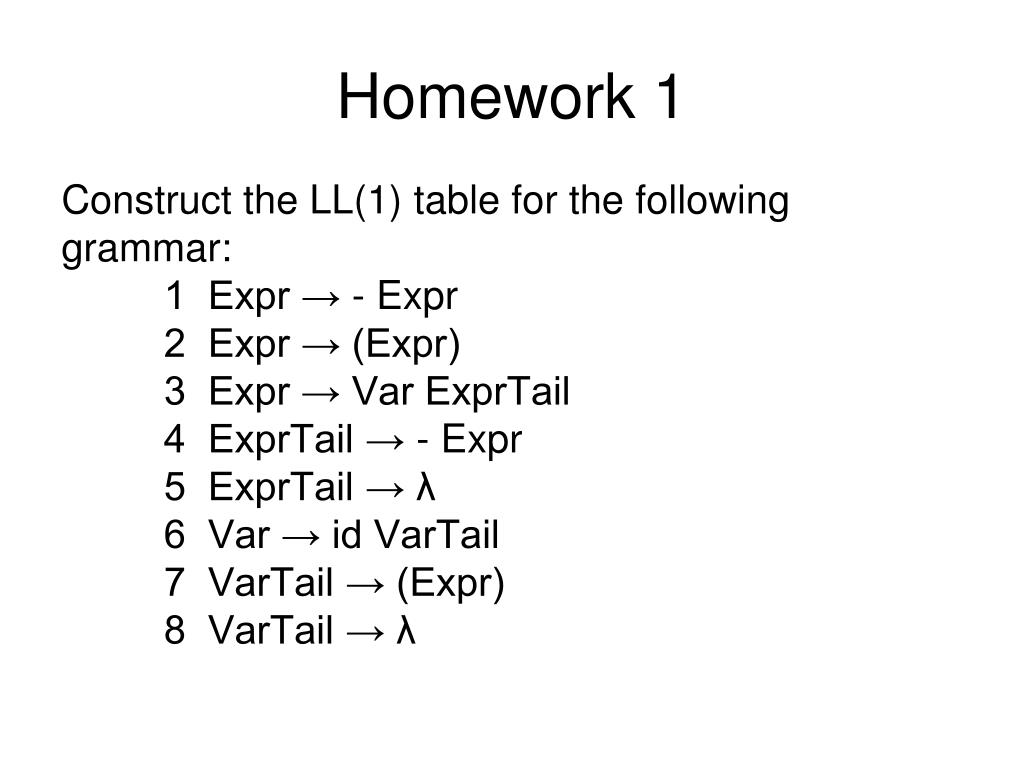 Homework 1

Construct the LL(1) table for the following grammar:

1 Expr → - Expr
2 Expr → (Expr)
3 Expr → Var ExprTail
4 ExprTail → - Expr
5 ExprTail → λ
6 Var → id VarTail
7 VarTail → (Expr)
8 VarTail → λ